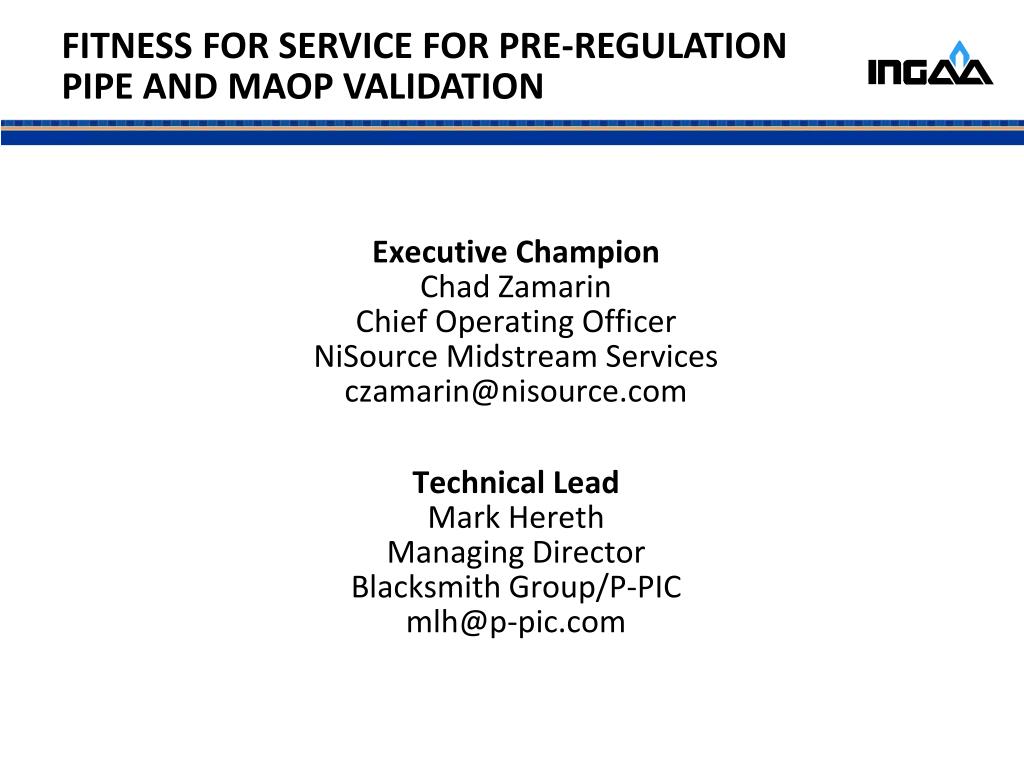 FITNESS FOR SERVICE FOR PRE-REGULATION PIPE AND MAOP VALIDATION

INGAA

Executive Champion
Chad Zamarin
Chief Operating Officer
NiSource Midstream Services
czamarin@nisource.com

Technical Lead
Mark Hereth
Managing Director
Blacksmith Group/P-PIC
mlh@p-pic.com